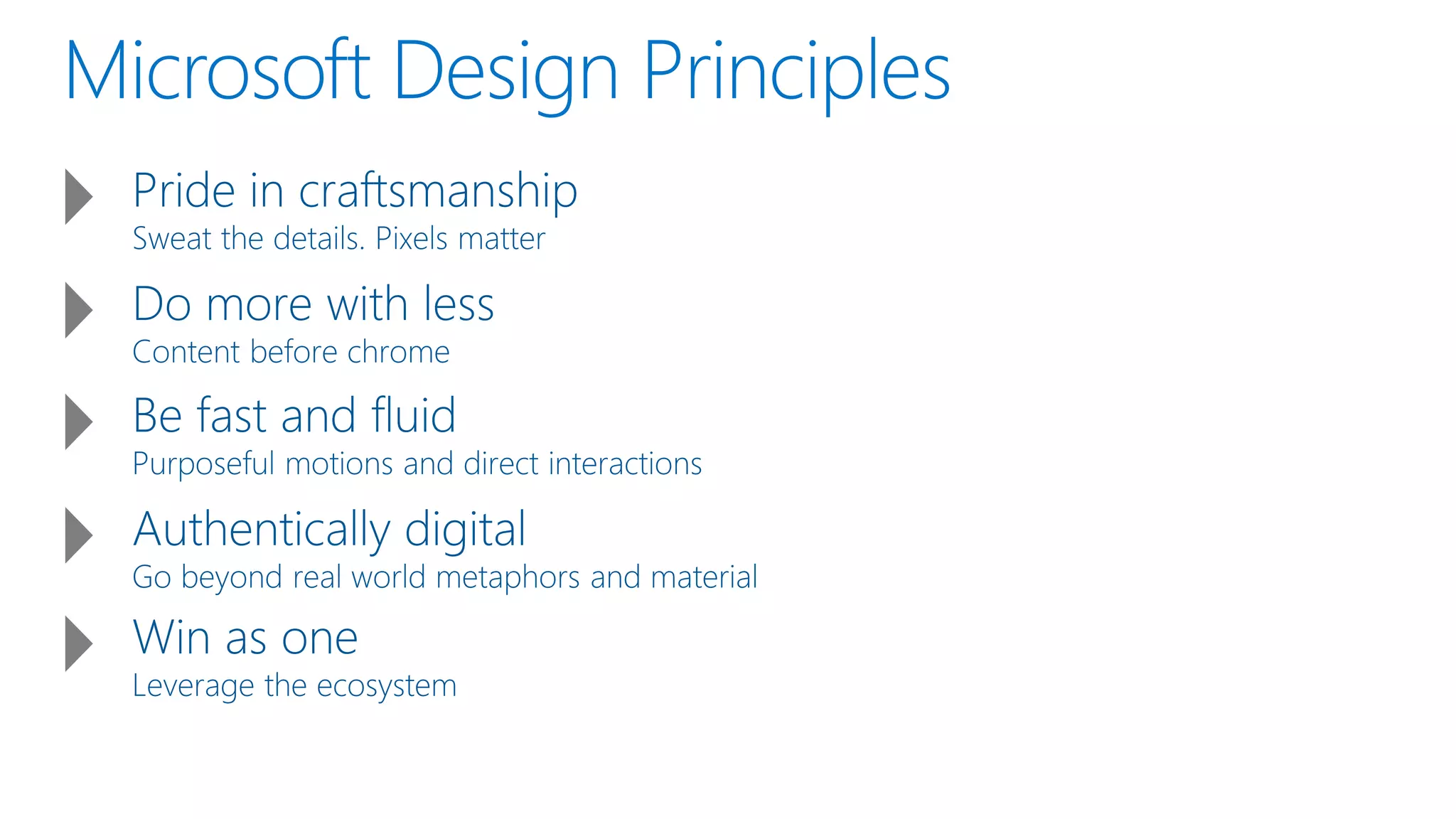 Microsoft Design Principles

Pride in craftsmanship
Sweat the details. Pixels matter

Do more with less
Content before chrome

Be fast and fluid
Purposeful motions and direct interactions

Authentically digital
Go beyond real world metaphors and material

Win as one
Leverage the ecosystem